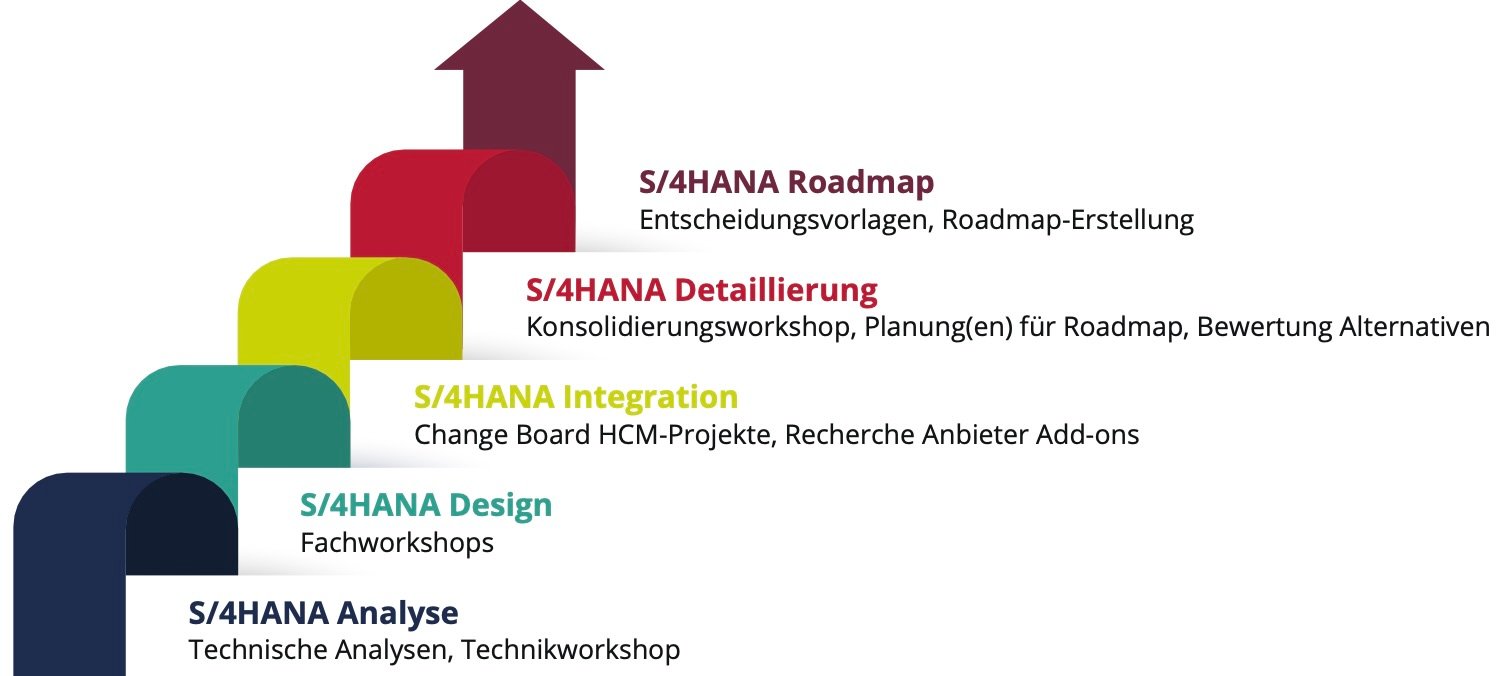 S/4HANA Roadmap
Entscheidungsvorlagen, Roadmap-Erstellung

S/4HANA Detaillierung
Konsolidierungsworkshop, Planung(en) für Roadmap, Bewertung Alternativen

S/4HANA Integration
Change Board HCM-Projekte, Recherche Anbieter Add-ons

S/4HANA Design
Fachworkshops

S/4HANA Analyse
Technische Analysen, Technikworkshop